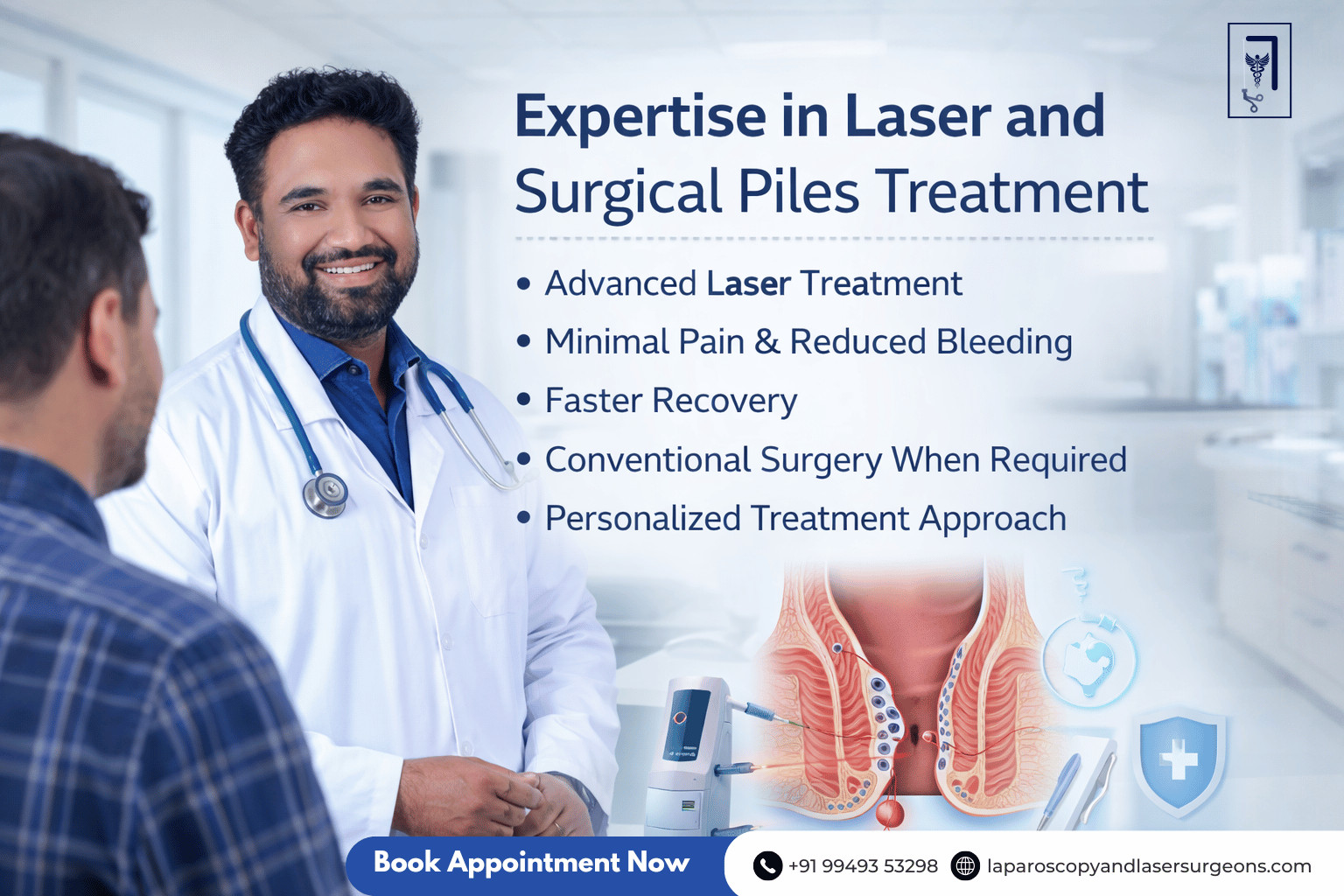 Expertise in Laser and Surgical Piles Treatment

• Advanced Laser Treatment
• Minimal Pain & Reduced Bleeding
• Faster Recovery
• Conventional Surgery When Required
• Personalized Treatment Approach

Book Appointment Now

+91 99493 53298

laparoscopyandlasersurgeons.com